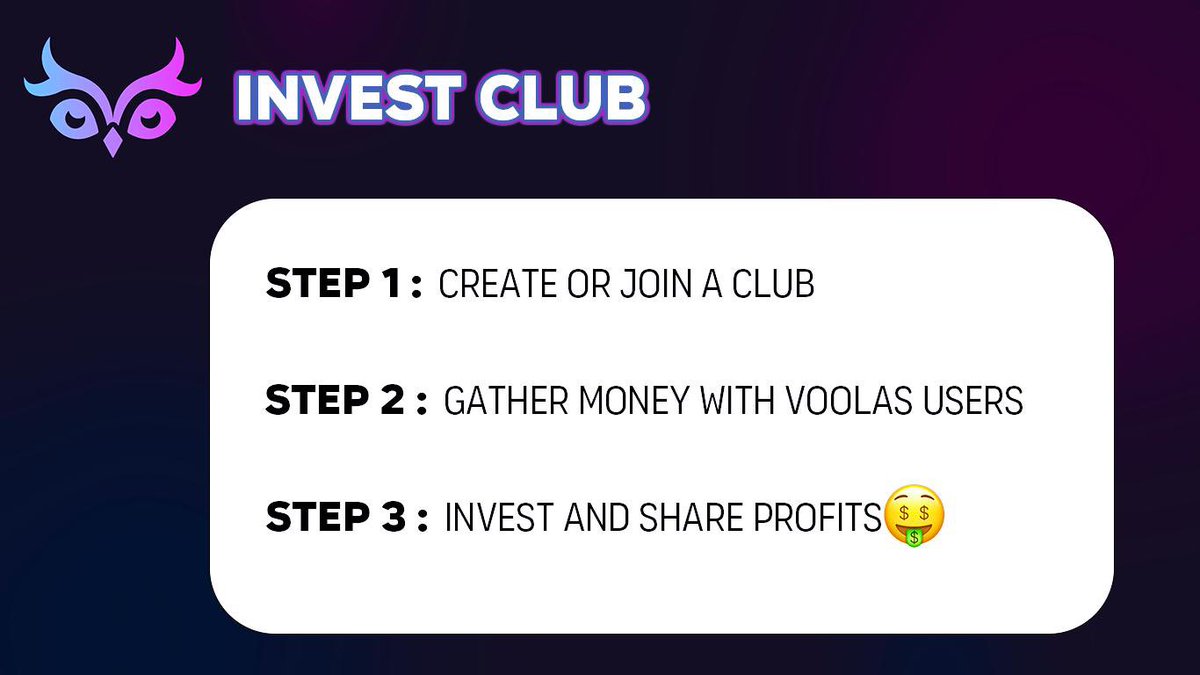 INVEST CLUB

STEP 1 : CREATE OR JOIN A CLUB

STEP 2 : GATHER MONEY WITH VOOLAS USERS

STEP 3 : INVEST AND SHARE PROFITS🤑